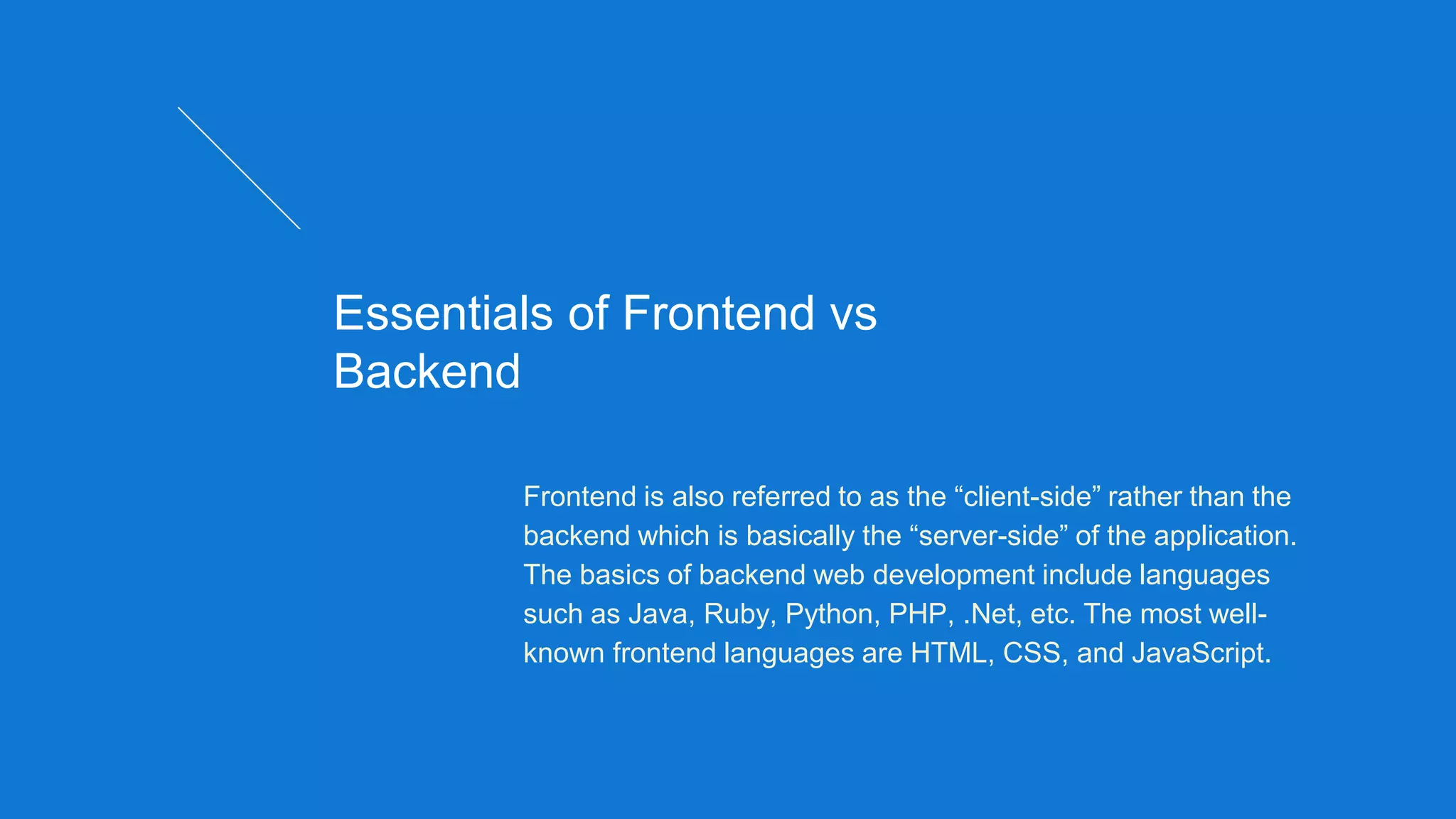 Essentials of Frontend vs Backend

Frontend is also referred to as the “client-side” rather than the backend which is basically the “server-side” of the application. The basics of backend web development include languages such as Java, Ruby, Python, PHP, .Net, etc. The most well-known frontend languages are HTML, CSS, and JavaScript.